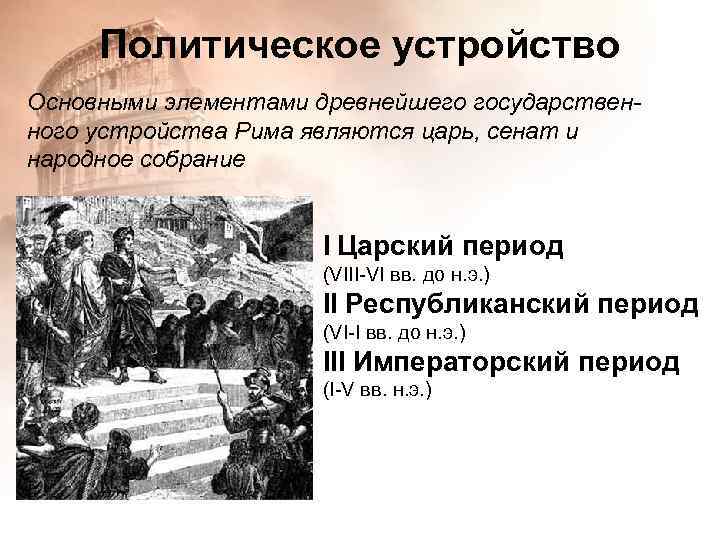 Политическое устройство

Основными элементами древнейшего государственного устройства Рима являются царь, сенат и народное собрание

I Царский период
(VIII-VI вв. до н.э.)
II Республиканский период
(VI-I вв. до н.э.)
III Императорский период
(I-V вв. н.э.)